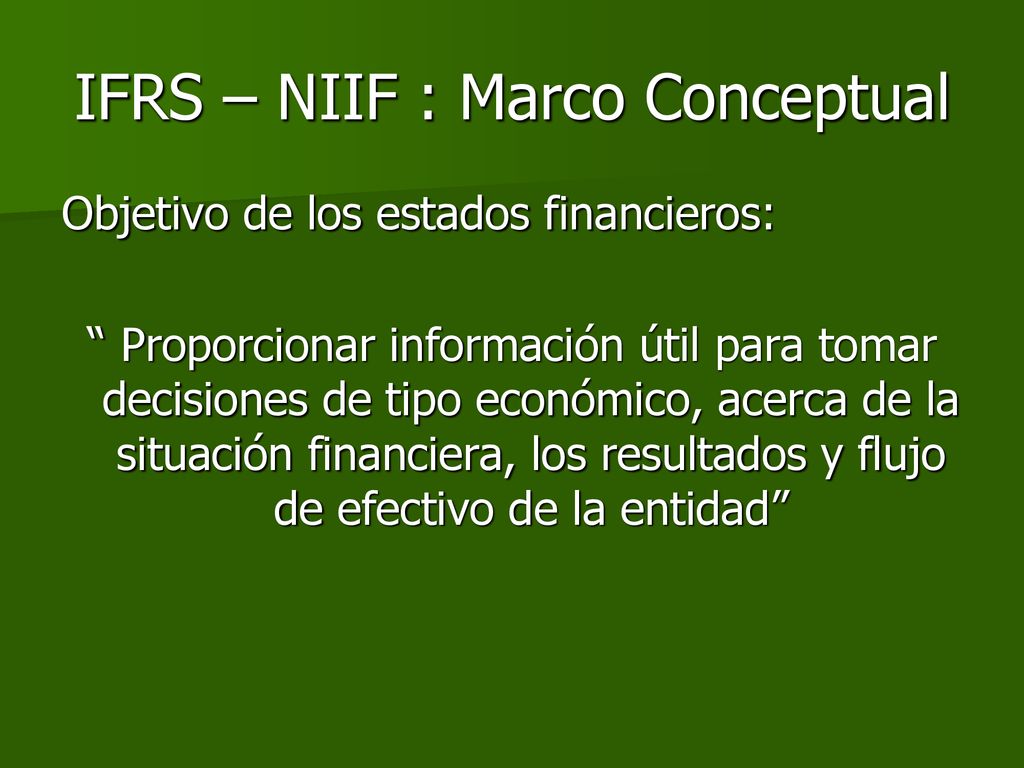 IFRS – NIIF : Marco Conceptual

Objetivo de los estados financieros:

“ Proporcionar información útil para tomar decisiones de tipo económico, acerca de la situación financiera, los resultados y flujo de efectivo de la entidad”